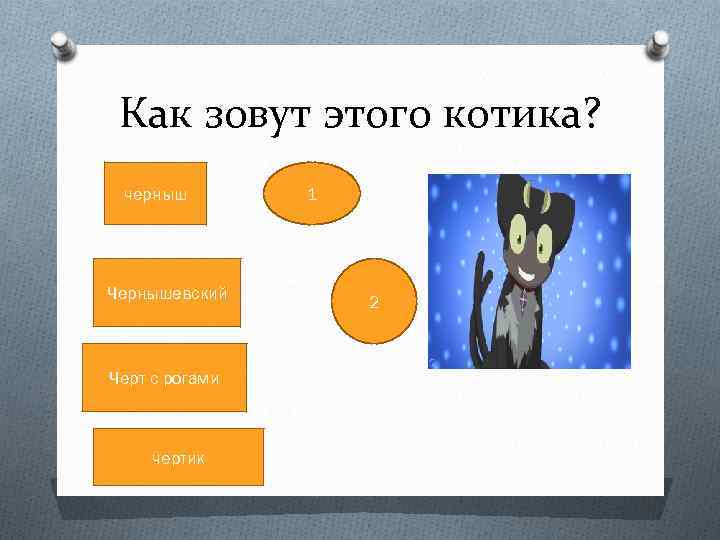 Как зовут этого котика?

черныш

1

Чернышевский

2

Черт с рогами

чертик